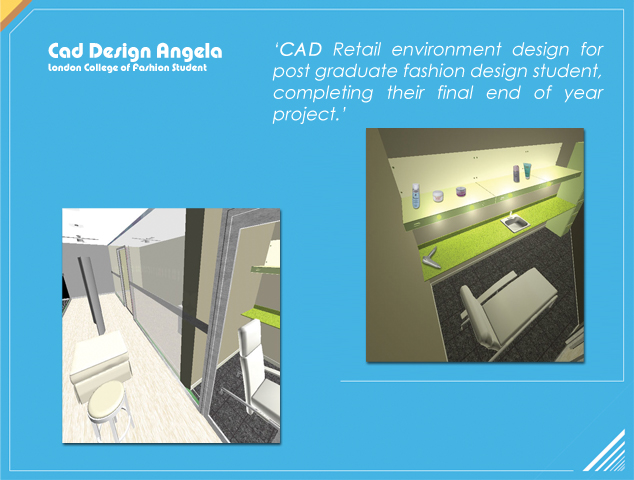 Cad Design Angela
London College of Fashion Student

‘CAD Retail environment design for post graduate fashion design student, completing their final end of year project.’